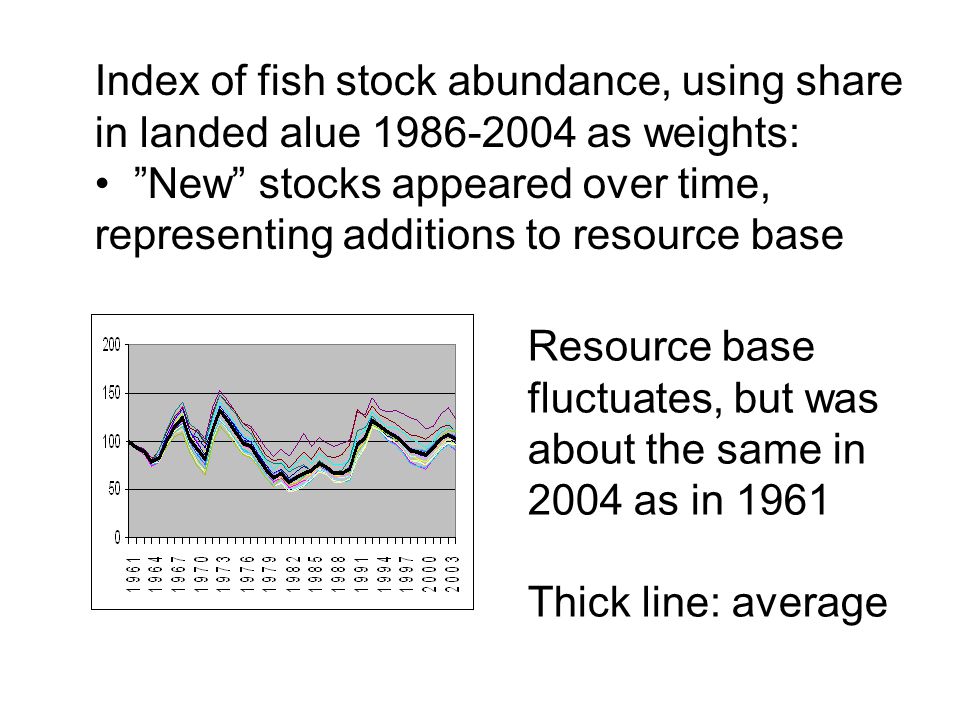 Index of fish stock abundance, using share in landed alue 1986-2004 as weights:
• ”New” stocks appeared over time, representing additions to resource base

200
150
100
50
0
1961
1964
1967
1970
1973
1976
1979
1982
1985
1988
1991
1994
1997
2000
2003

Resource base fluctuates, but was about the same in 2004 as in 1961

Thick line: average